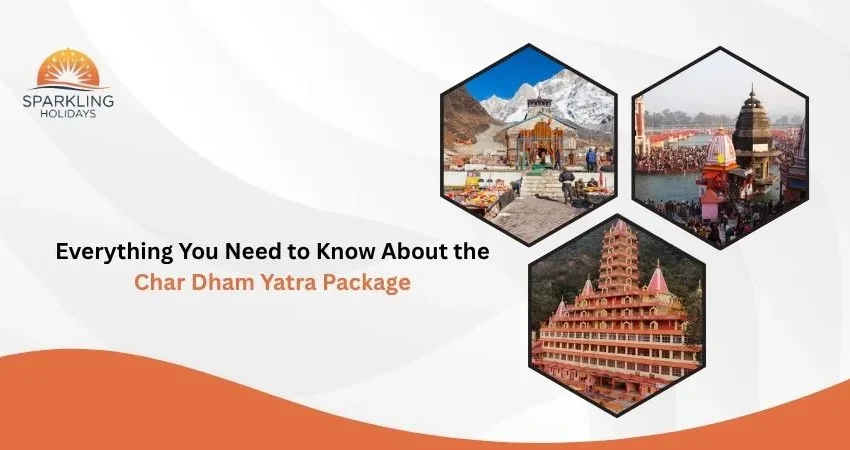 SPARKLING
HOLIDAYS

Everything You Need to Know About the
Char Dham Yatra Package